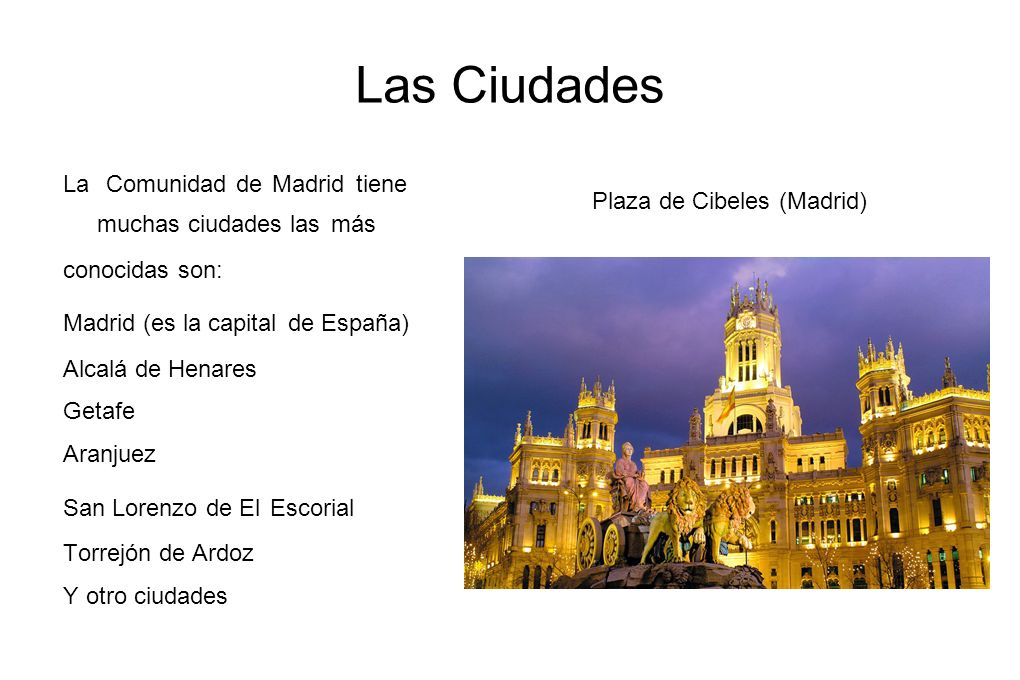 Las Ciudades

La Comunidad de Madrid tiene muchas ciudades las más conocidas son:

Madrid (es la capital de España)

Alcalá de Henares

Getafe

Aranjuez

San Lorenzo de El Escorial

Torrejón de Ardoz

Y otro ciudades

Plaza de Cibeles (Madrid)